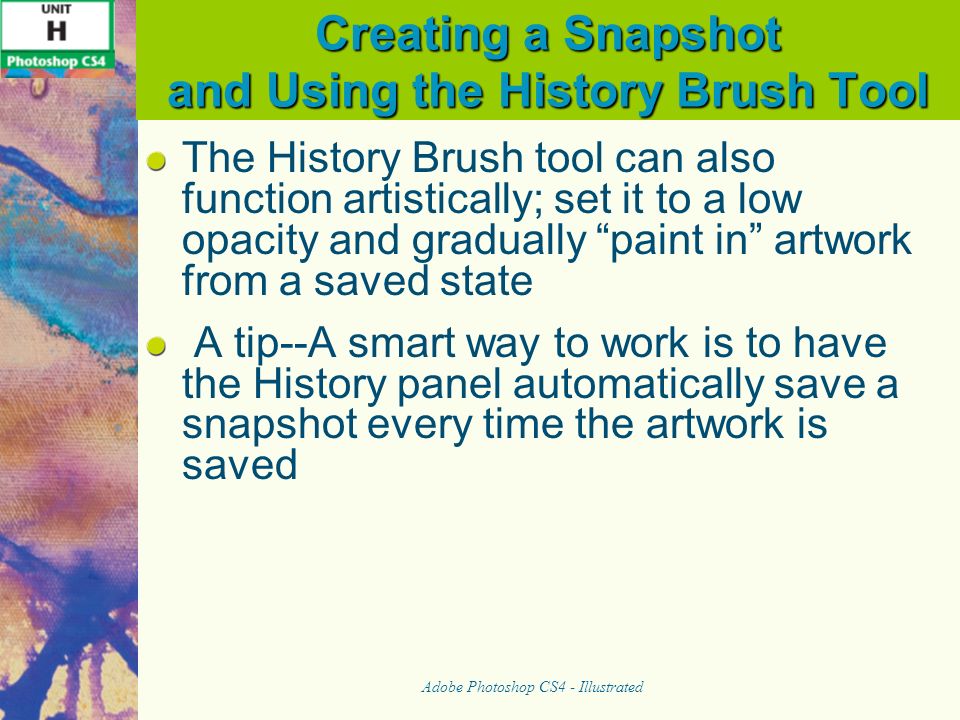 UNIT
H
Photoshop CS4

Creating a Snapshot and Using the History Brush Tool

The History Brush tool can also function artistically; set it to a low opacity and gradually “paint in” artwork from a saved state

A tip--A smart way to work is to have the History panel automatically save a snapshot every time the artwork is saved

Adobe Photoshop CS4 - Illustrated